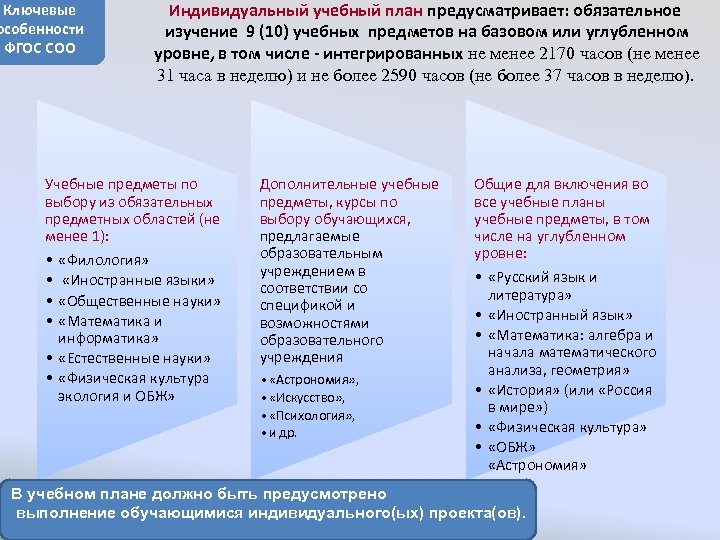 Ключевые особенности ФГОС СОО

Индивидуальный учебный план предусматривает: обязательное изучение 9 (10) учебных предметов на базовом или углубленном уровне, в том числе - интегрированных не менее 2170 часов (не менее 31 часа в неделю) и не более 2590 часов (не более 37 часов в неделю).

Учебные предметы по выбору из обязательных предметных областей (не менее 1):
• «Филология»
• «Иностранные языки»
• «Общественные науки»
• «Математика и информатика»
• «Естественные науки»
• «Физическая культура экология и ОБЖ»

Дополнительные учебные предметы, курсы по выбору обучающихся, предлагаемые образовательным учреждением в соответствии со спецификой и возможностями образовательного учреждения
• «Астрономия»,
• «Искусство»,
• «Психология»,
• и др.

Общие для включения во все учебные планы учебные предметы, в том числе на углубленном уровне:
• «Русский язык и литература»
• «Иностранный язык»
• «Математика: алгебра и начала математического анализа, геометрия»
• «История» (или «Россия в мире»)
• «Физическая культура»
• «ОБЖ»
«Астрономия»

В учебном плане должно быть предусмотрено выполнение обучающимися индивидуального(ых) проекта(ов).